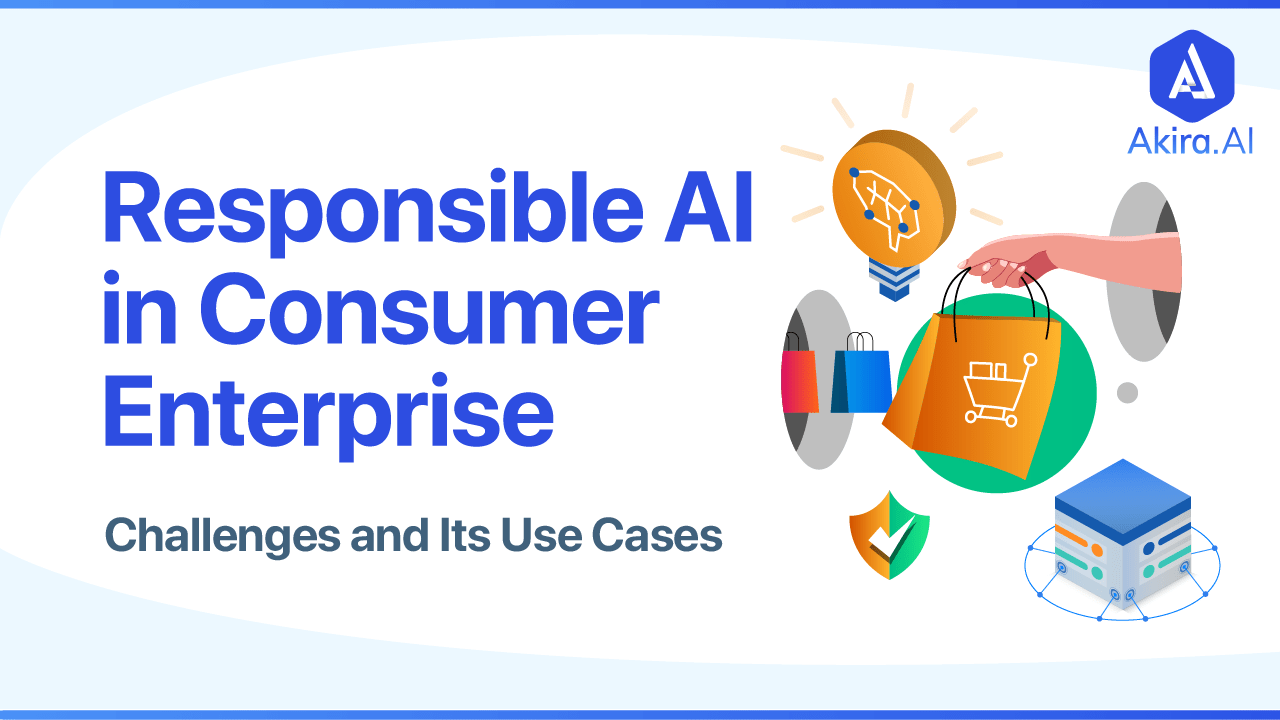 Akira.AI

Responsible AI in Consumer Enterprise

Challenges and Its Use Cases